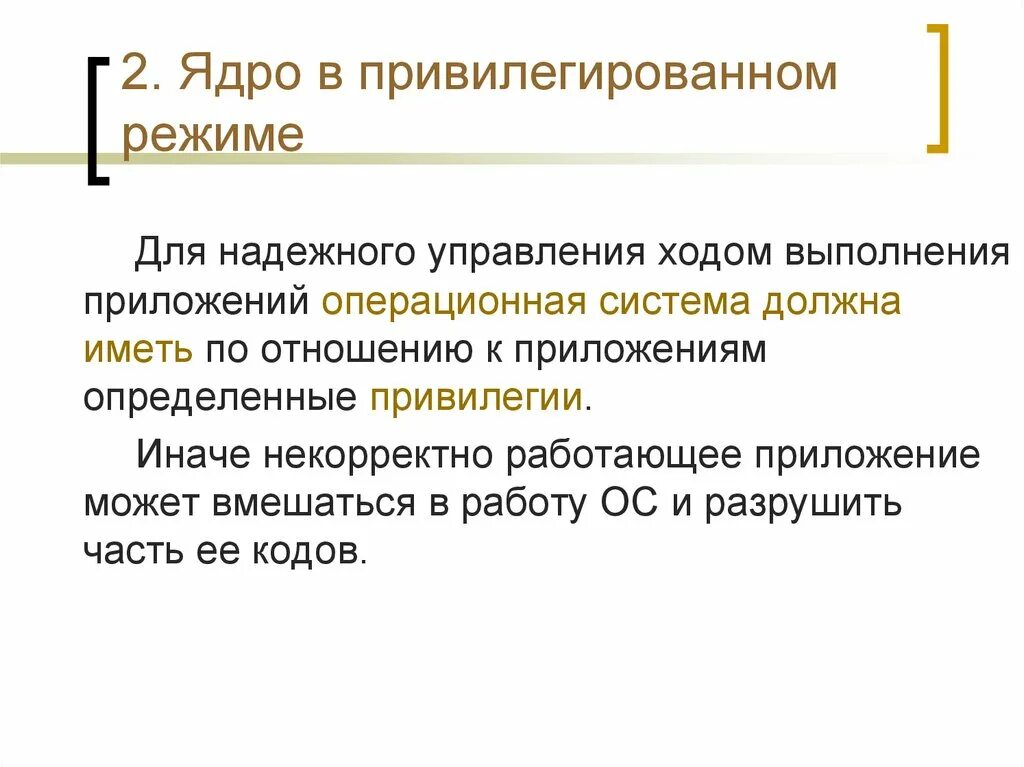 2. Ядро в привилегированном режиме

Для надежного управления ходом выполнения приложений операционная система должна иметь по отношению к приложениям определенные привилегии.

Иначе некорректно работающее приложение может вмешаться в работу ОС и разрушить часть ее кодов.